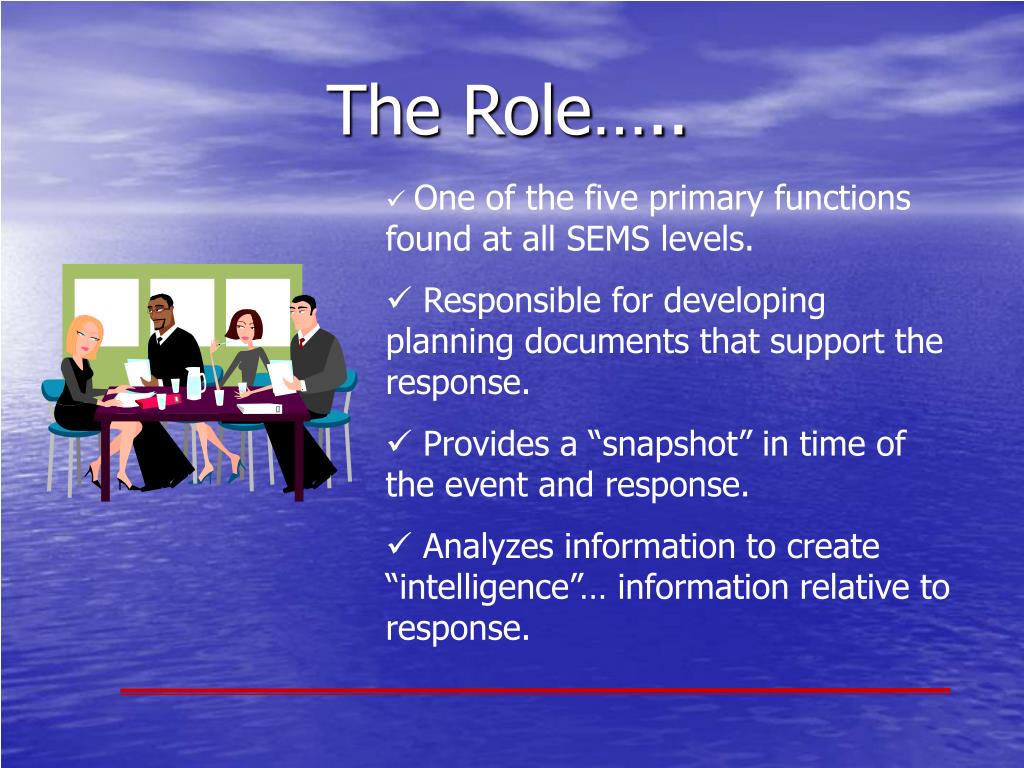 The Role…..

✓ One of the five primary functions found at all SEMS levels.

✓ Responsible for developing planning documents that support the response.

✓ Provides a “snapshot” in time of the event and response.

✓ Analyzes information to create “intelligence”… information relative to response.